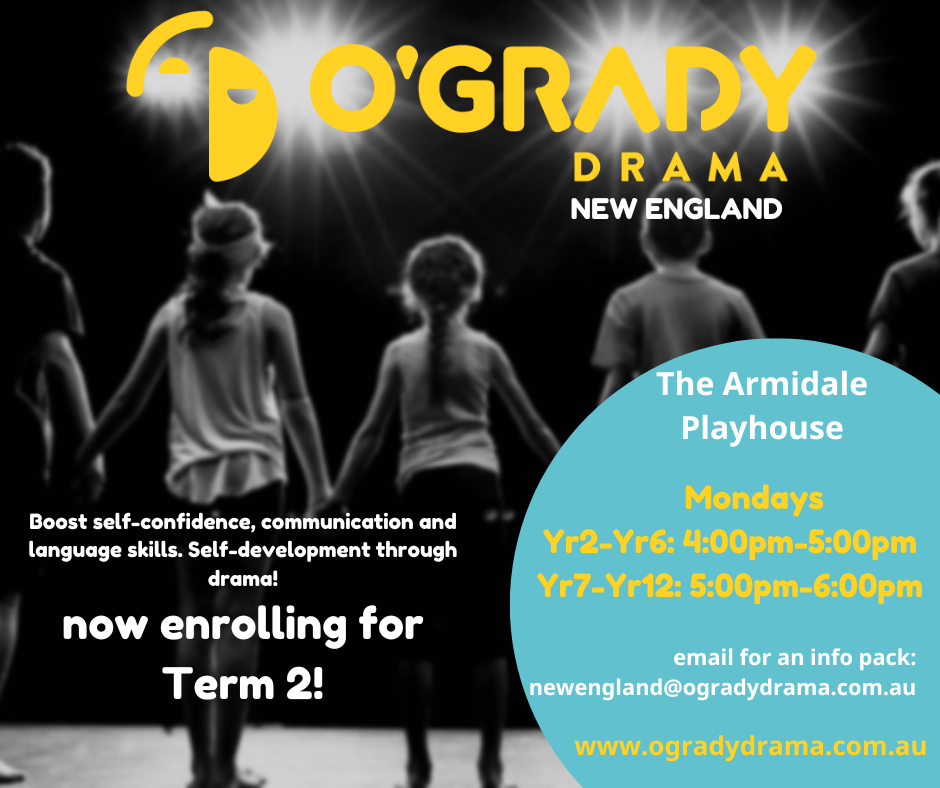 O'GRADY
DRAMA
NEW ENGLAND

Boost self-confidence, communication and language skills. Self-development through drama!

now enrolling for Term 2!

The Armidale Playhouse

Mondays
Yr2-Yr6: 4:00pm-5:00pm
Yr7-Yr12: 5:00pm-6:00pm

email for an info pack:
newengland@ogradydrama.com.au

www.ogradydrama.com.au